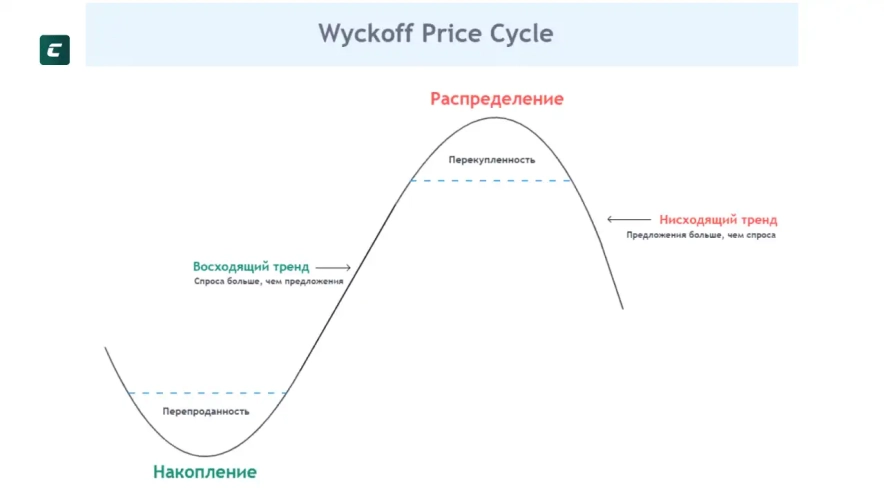 Wyckoff Price Cycle

Распределение

Перекупленность

Нисходящий тренд
Предложения больше, чем спроса

Восходящий тренд
Спроса больше, чем предложения

Перепроданность

Накопление